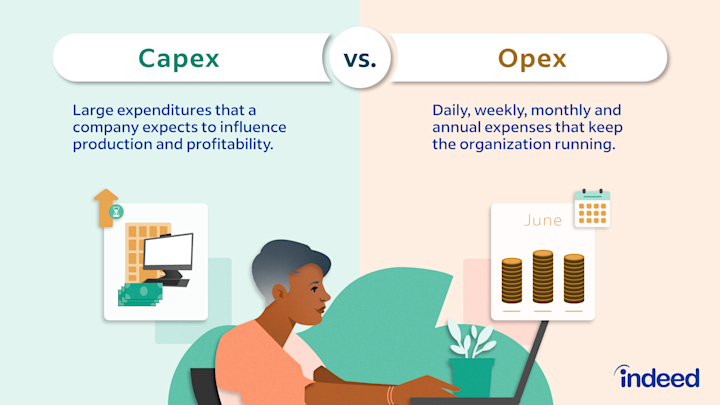 Capex

vs.

Opex

Large expenditures that a company expects to influence production and profitability.

Daily, weekly, monthly and annual expenses that keep the organization running.

June

indeed